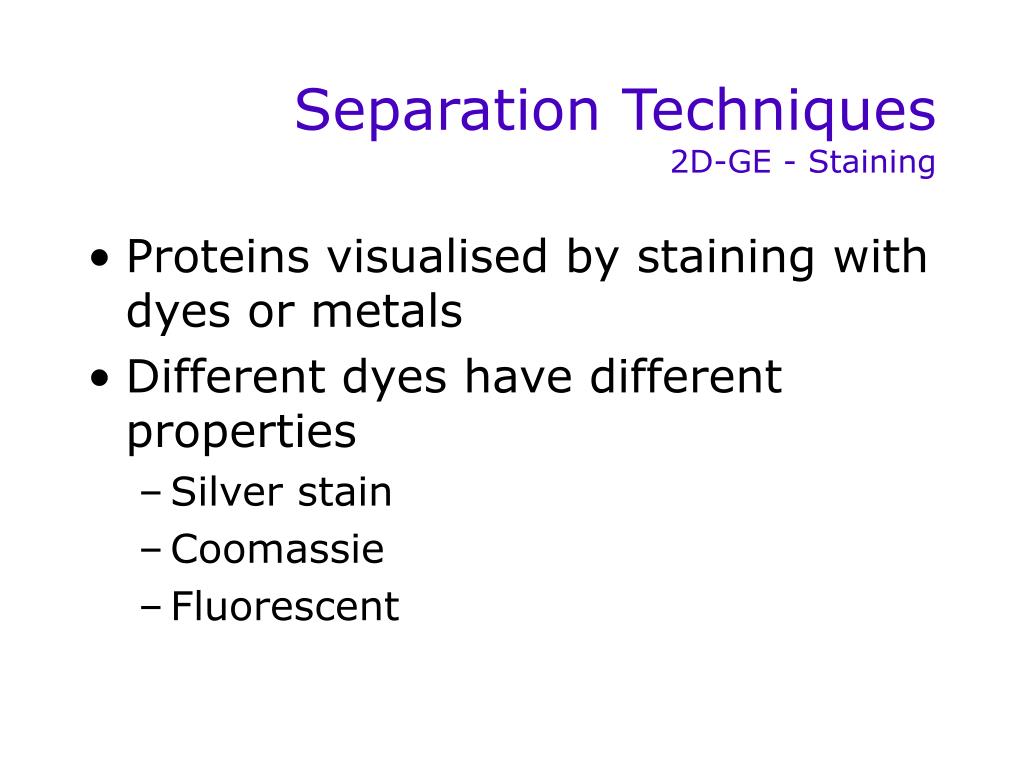 Separation Techniques
2D-GE - Staining

• Proteins visualised by staining with dyes or metals
• Different dyes have different properties
– Silver stain
– Coomassie
– Fluorescent